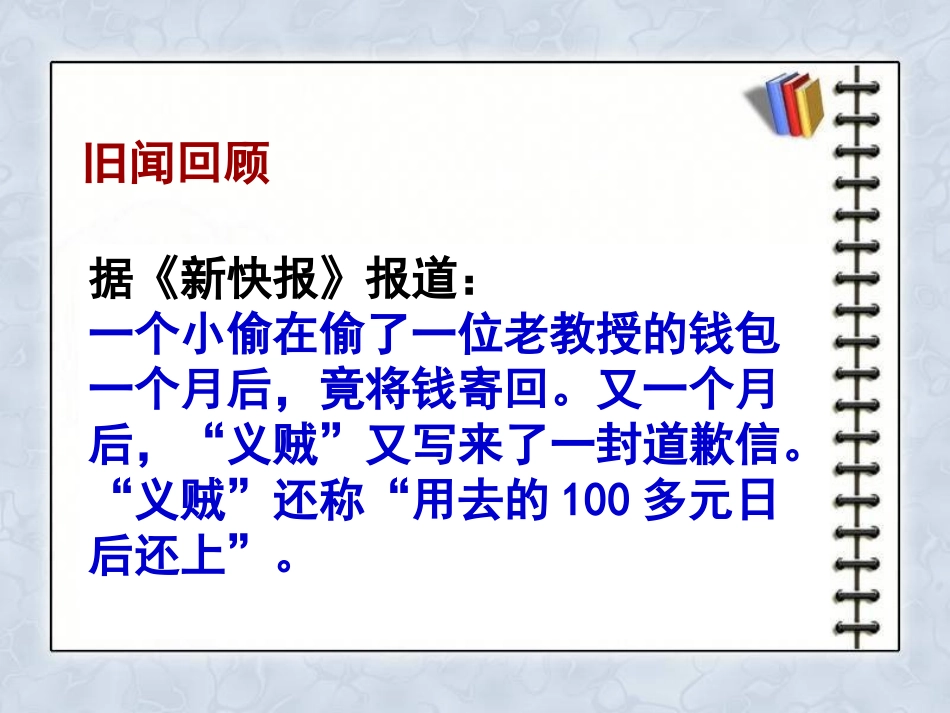 旧闻回顾

据《新快报》报道：
一个小偷在偷了一位老教授的钱包一个月后，竟将钱寄回。又一个月后，“义贼”又写来了一封道歉信。“义贼”还称“用去的 100 多元日后还上”。